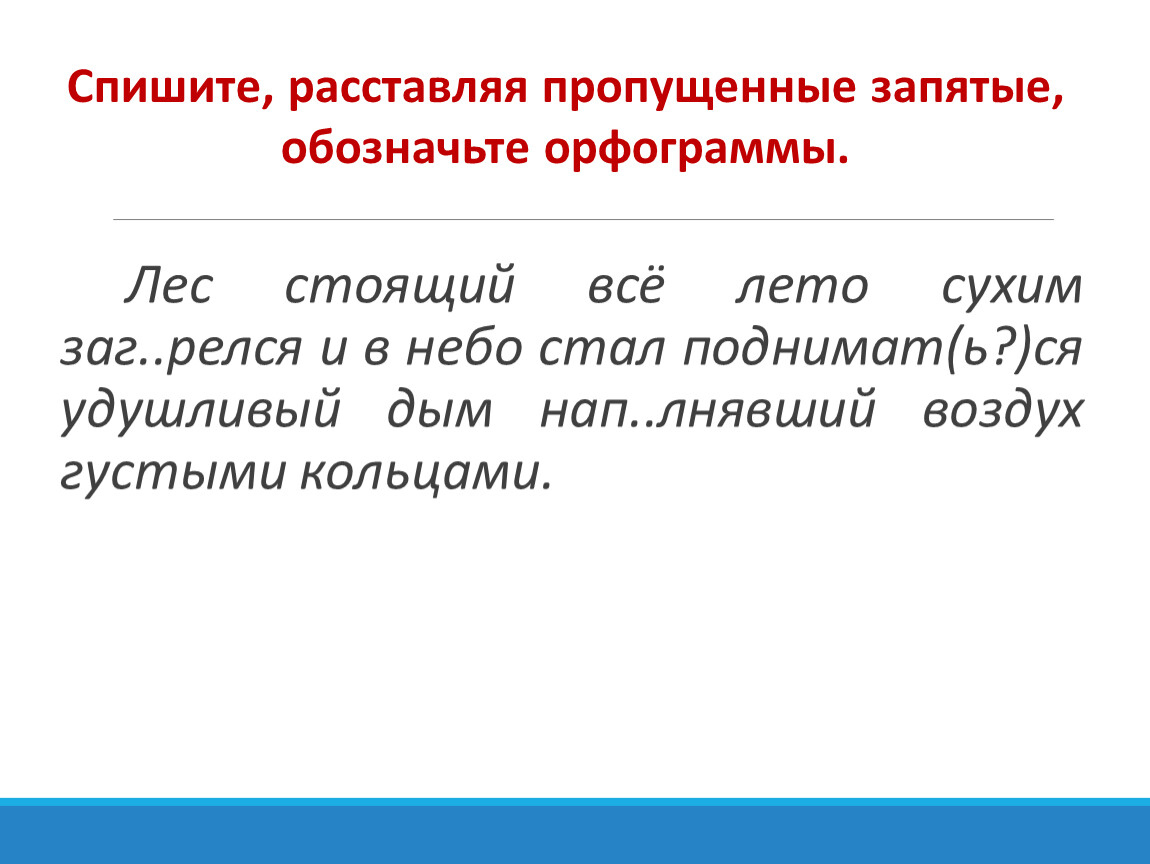 Спишите, расставляя пропущенные запятые, обозначьте орфограммы.

Лес стоящий всё лето сухим заг..релся и в небо стал поднимат(ь?)ся удушливый дым нап..лнявший воздух густыми кольцами.